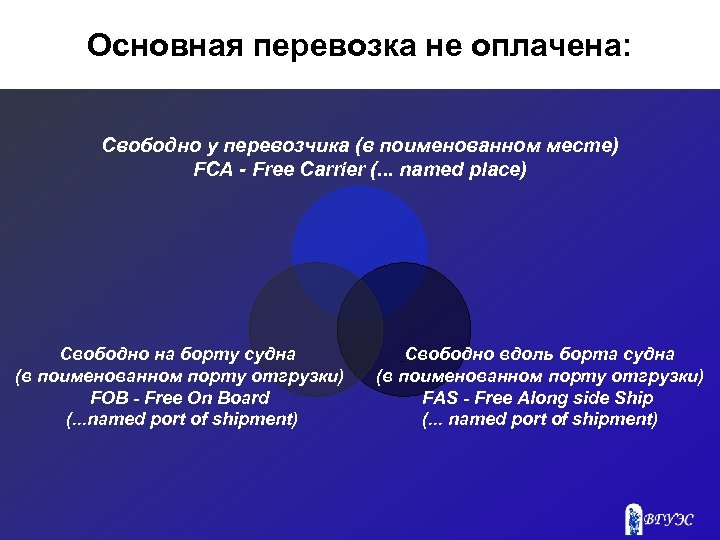 Основная перевозка не оплачена:

Свободно у перевозчика (в поименованном месте)
FCA - Free Carrier (... named place)

Свободно на борту судна
(в поименованном порту отгрузки)
FOB - Free On Board
(...named port of shipment)

Свободно вдоль борта судна
(в поименованном порту отгрузки)
FAS - Free Along side Ship
(... named port of shipment)

ВГУЭС